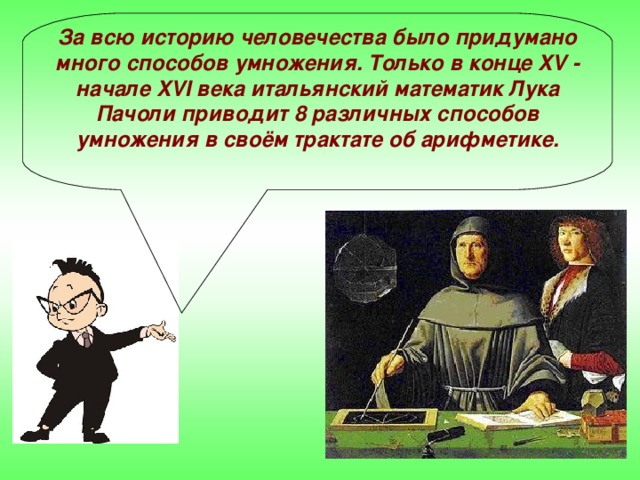 За всю историю человечества было придумано много способов умножения. Только в конце XV - начале XVI века итальянский математик Лука Пачоли приводит 8 различных способов умножения в своём трактате об арифметике.